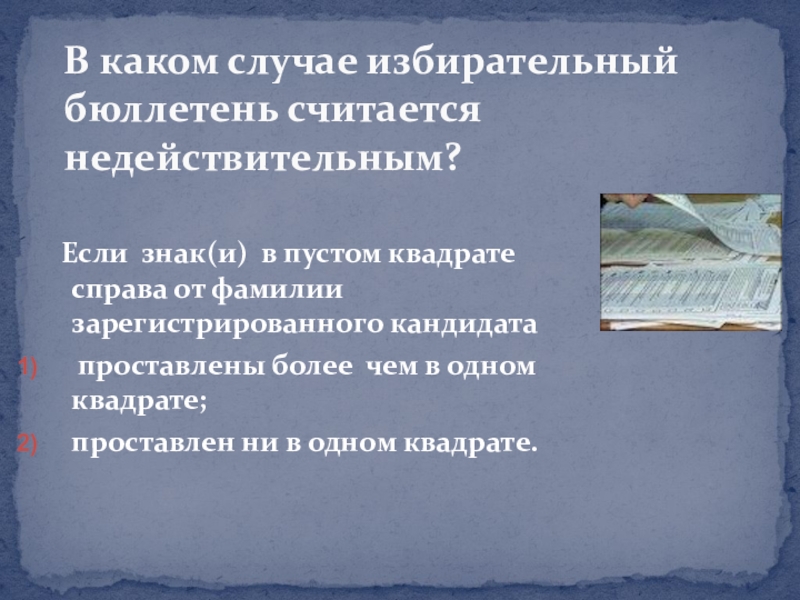 В каком случае избирательный бюллетень считается недействительным?

Если знак(и) в пустом квадрате справа от фамилии зарегистрированного кандидата

1) проставлены более чем в одном квадрате;

2) проставлен ни в одном квадрате.